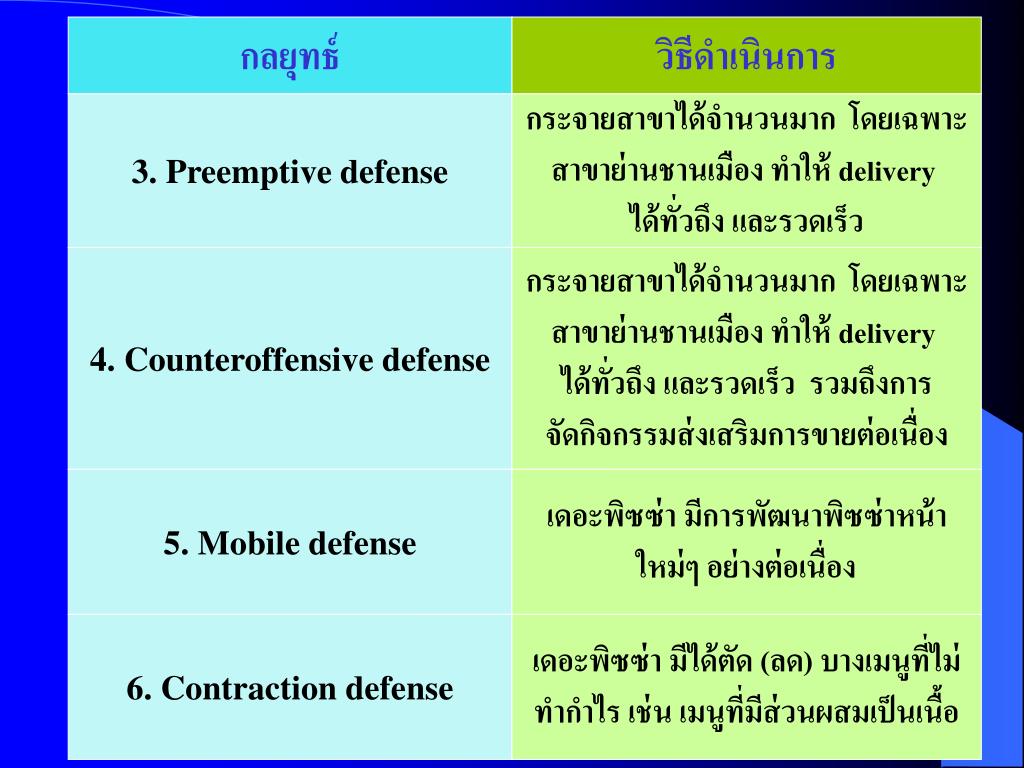 | กลยุทธ์ | วิธีดำเนินการ |
|---|---|
| 3. Preemptive defense | กระจายสาขาได้จำนวนมาก โดยเฉพาะสาขาย่านชานเมือง ทำให้ delivery ได้ทั่วถึง และรวดเร็ว |
| 4. Counteroffensive defense | กระจายสาขาได้จำนวนมาก โดยเฉพาะสาขาย่านชานเมือง ทำให้ delivery ได้ทั่วถึง และรวดเร็ว รวมถึงการจัดกิจกรรมส่งเสริมการขายต่อเนื่อง |
| 5. Mobile defense | เดอะพิซซ่า มีการพัฒนาพิซซ่าหน้าใหม่ๆ อย่างต่อเนื่อง |
| 6. Contraction defense | เดอะพิซซ่า มีได้ตัด (ลด) บางเมนูที่ไม่ทำกำไร เช่น เมนูที่มีส่วนผสมเป็นเนื้อ |